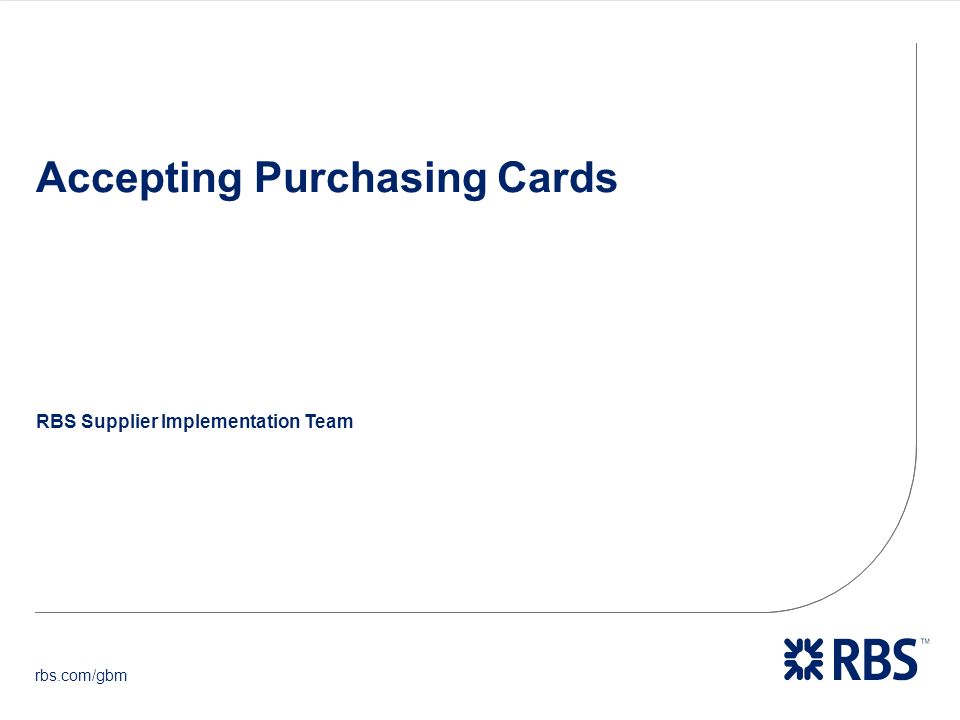 Accepting Purchasing Cards

RBS Supplier Implementation Team

rbs.com/gbm

RBS™